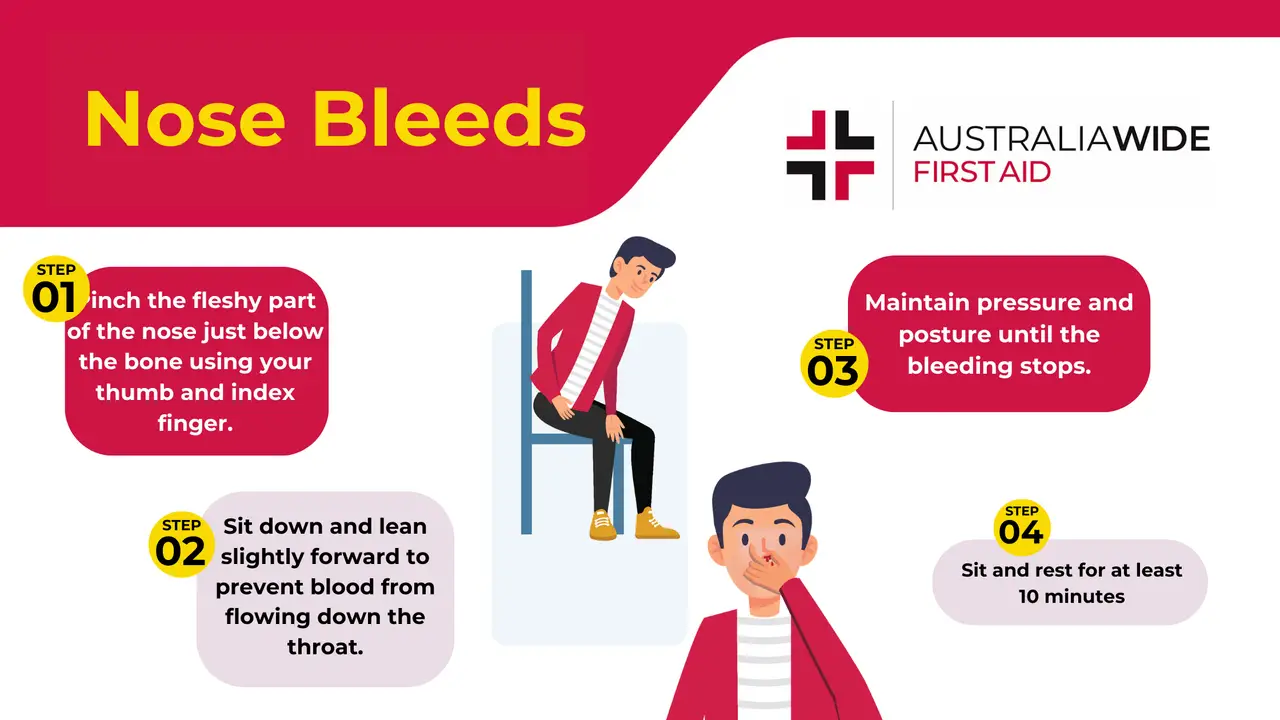 Nose Bleeds

AUSTRALIAWIDE
FIRST AID

STEP
01
inch the fleshy part of the nose just below the bone using your thumb and index finger.

STEP
02
Sit down and lean slightly forward to prevent blood from flowing down the throat.

STEP
03
Maintain pressure and posture until the bleeding stops.

STEP
04
Sit and rest for at least 10 minutes